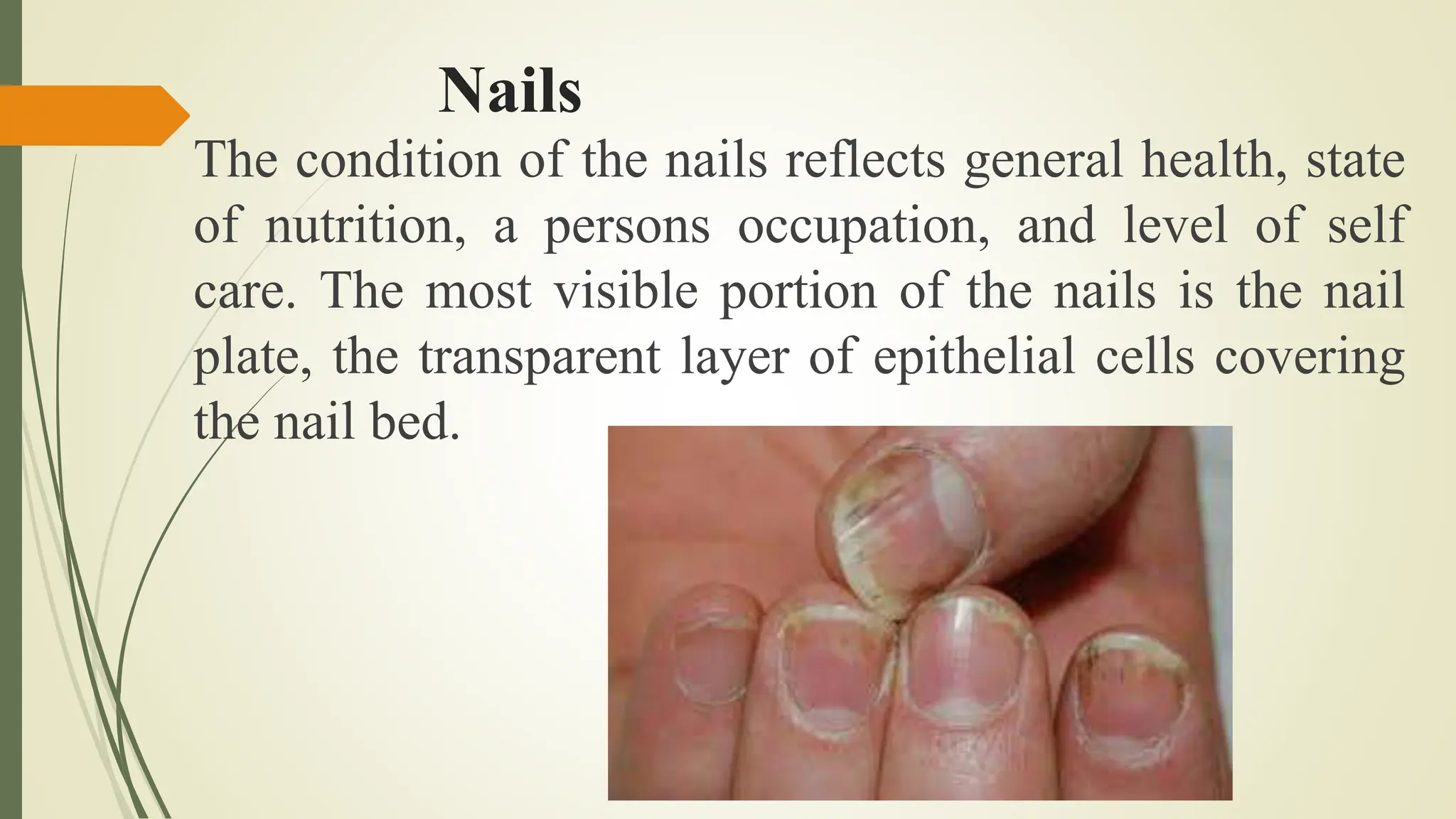 Nails

The condition of the nails reflects general health, state of nutrition, a persons occupation, and level of self care. The most visible portion of the nails is the nail plate, the transparent layer of epithelial cells covering the nail bed.